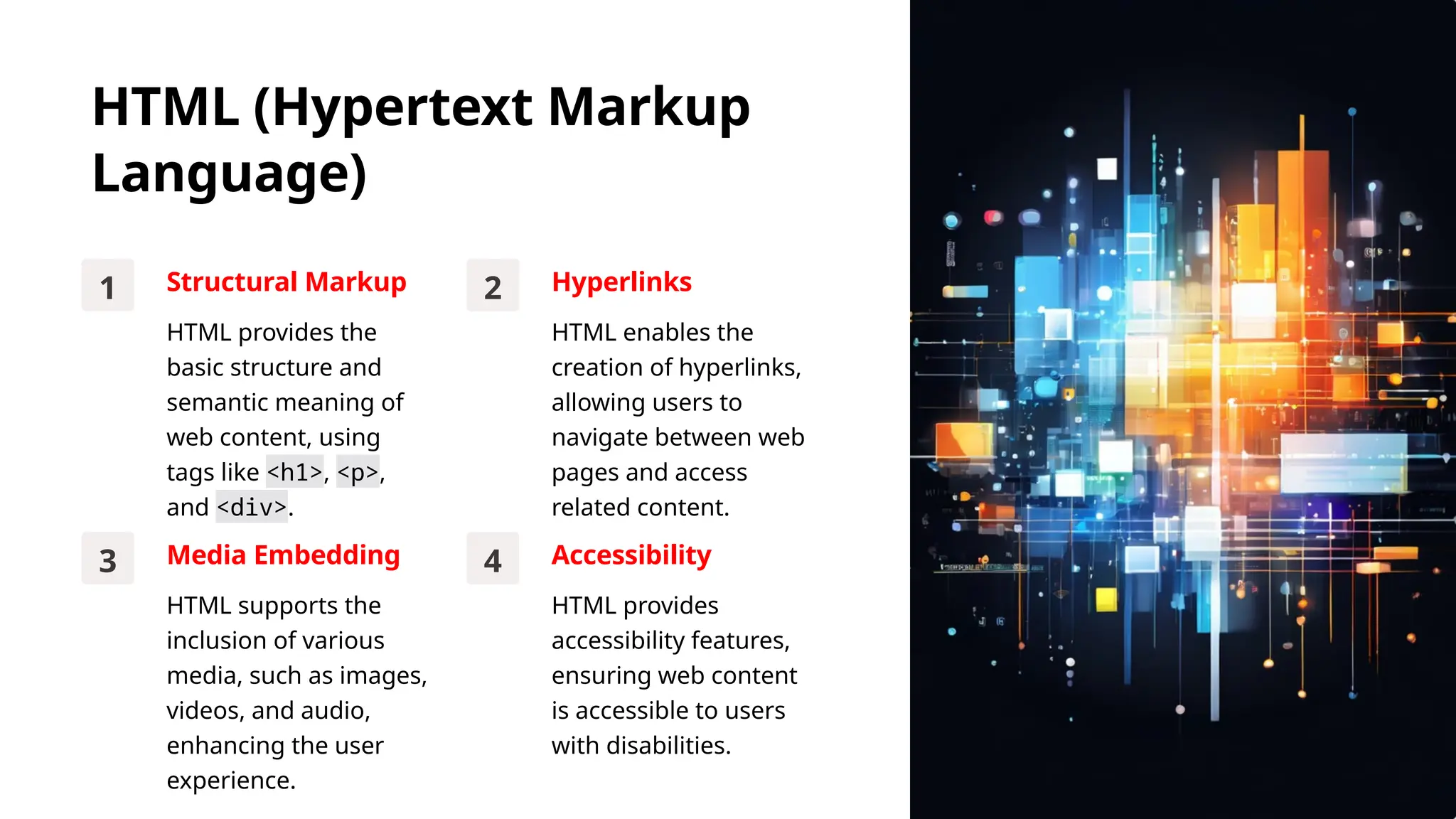 HTML (Hypertext Markup Language)

1

Structural Markup

HTML provides the basic structure and semantic meaning of web content, using tags like <h1>, <p>, and <div>.

2

Hyperlinks

HTML enables the creation of hyperlinks, allowing users to navigate between web pages and access related content.

3

Media Embedding

HTML supports the inclusion of various media, such as images, videos, and audio, enhancing the user experience.

4

Accessibility

HTML provides accessibility features, ensuring web content is accessible to users with disabilities.